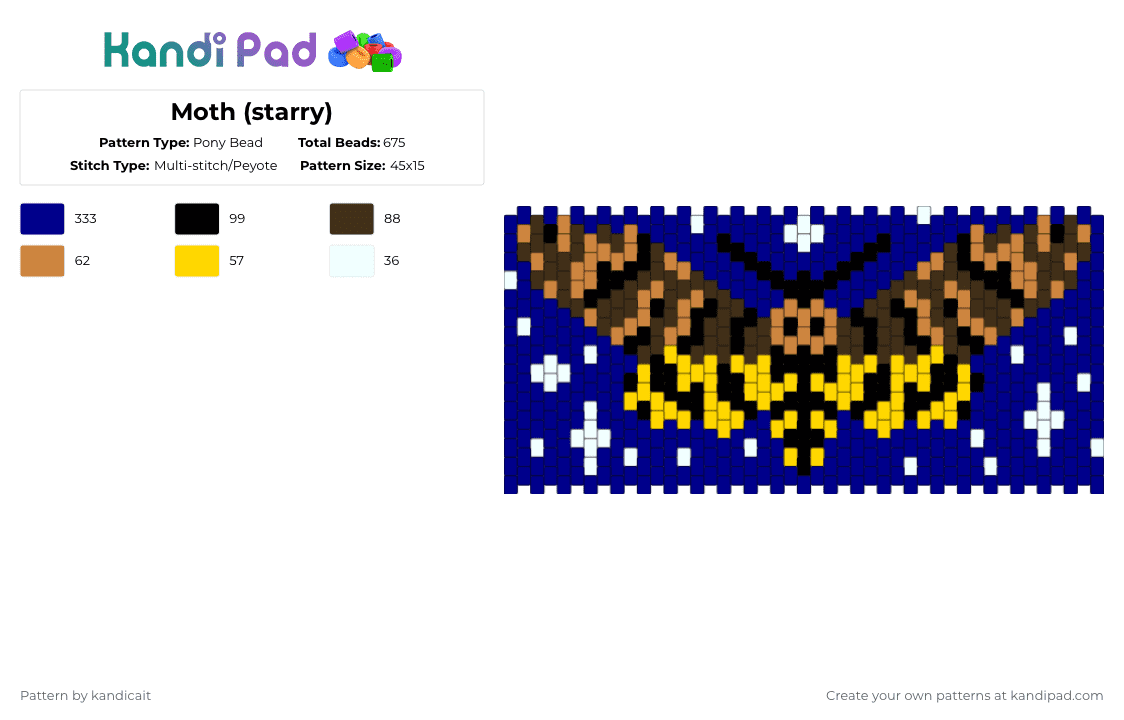 Kandi Pad

Moth (starry)

Pattern Type: Pony Bead
Total Beads: 675
Stitch Type: Multi-stitch/Peyote
Pattern Size: 45x15

333
99
88
62
57
36

Pattern by kandicait

Create your own patterns at kandipad.com